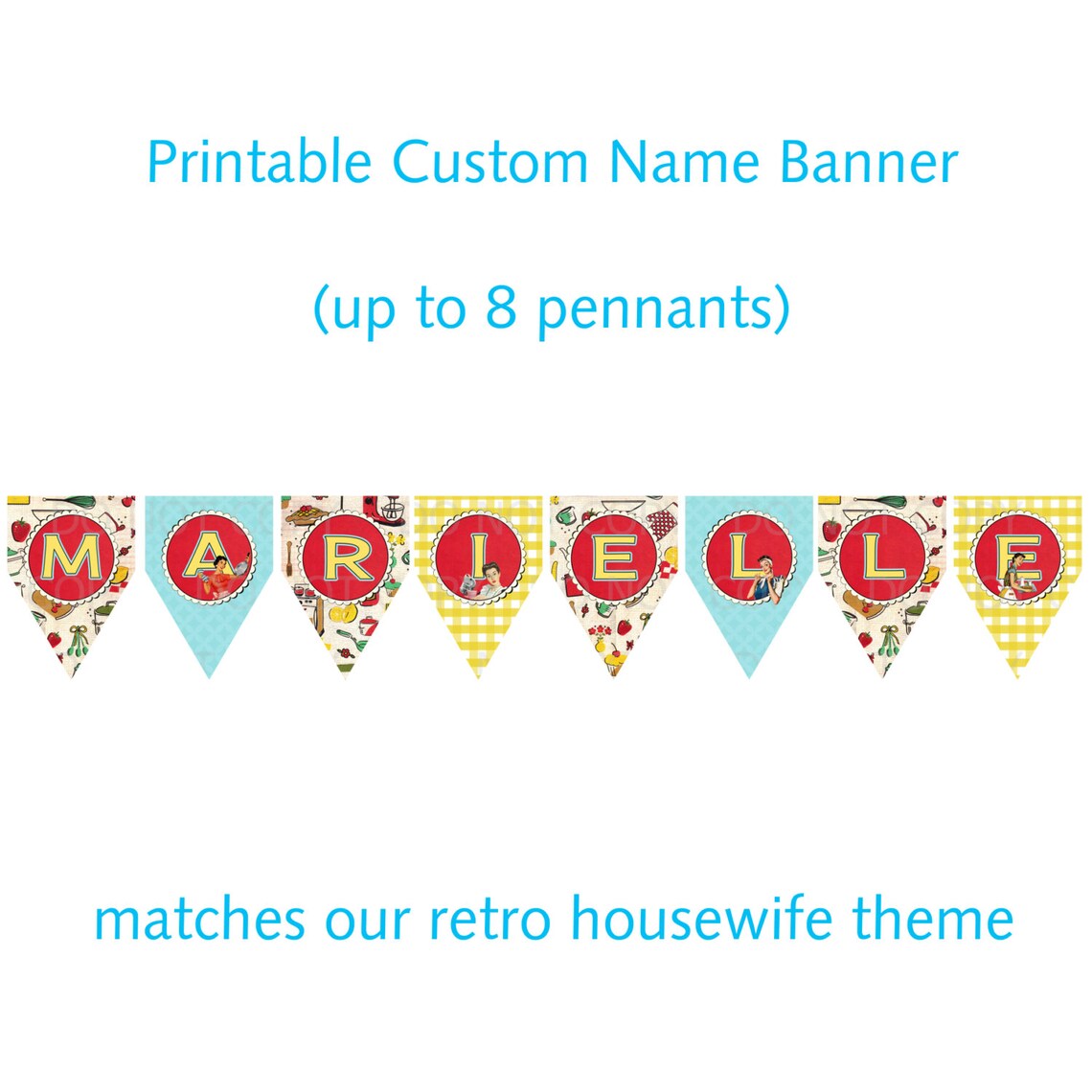 Printable Custom Name Banner

(up to 8 pennants)

M A R I E L L E

matches our retro housewife theme